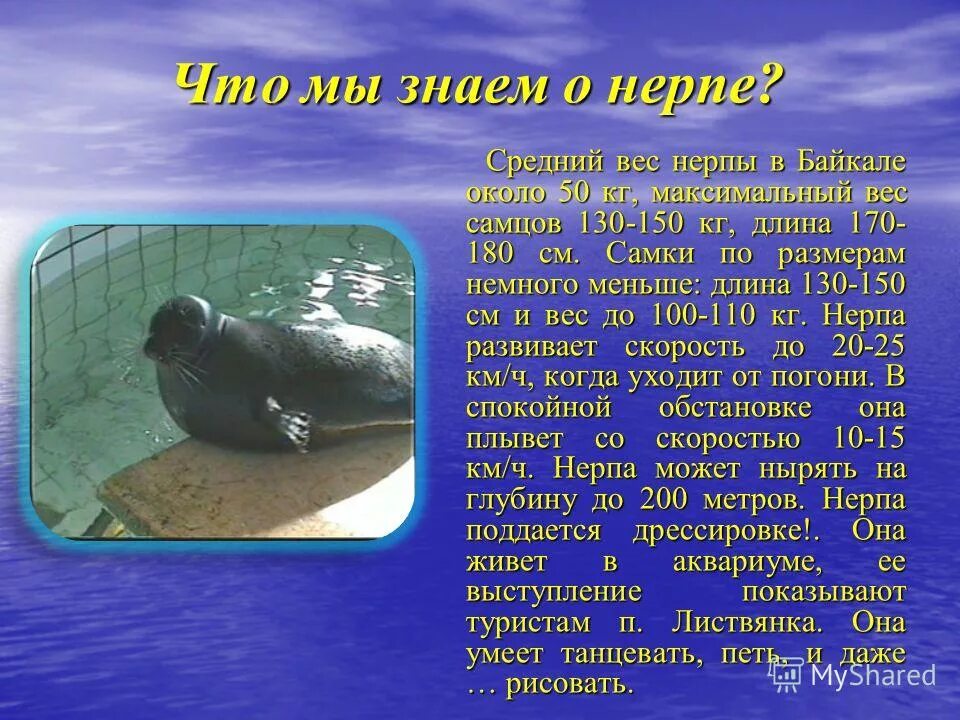 Что мы знаем о нерпе?

Средний вес нерпы в Байкале около 50 кг, максимальный вес самцов 130-150 кг, длина 170-180 см. Самки по размерам немного меньше: длина 130-150 см и вес до 100-110 кг. Нерпа развивает скорость до 20-25 км/ч, когда уходит от погони. В спокойной обстановке она плывет со скоростью 10-15 км/ч. Нерпа может нырять на глубину до 200 метров. Нерпа поддается дрессировке!. Она живет в аквариуме, ее выступление показывают туристам п. Листвянка. Она умеет танцевать, петь, и даже … рисовать.

MyShared